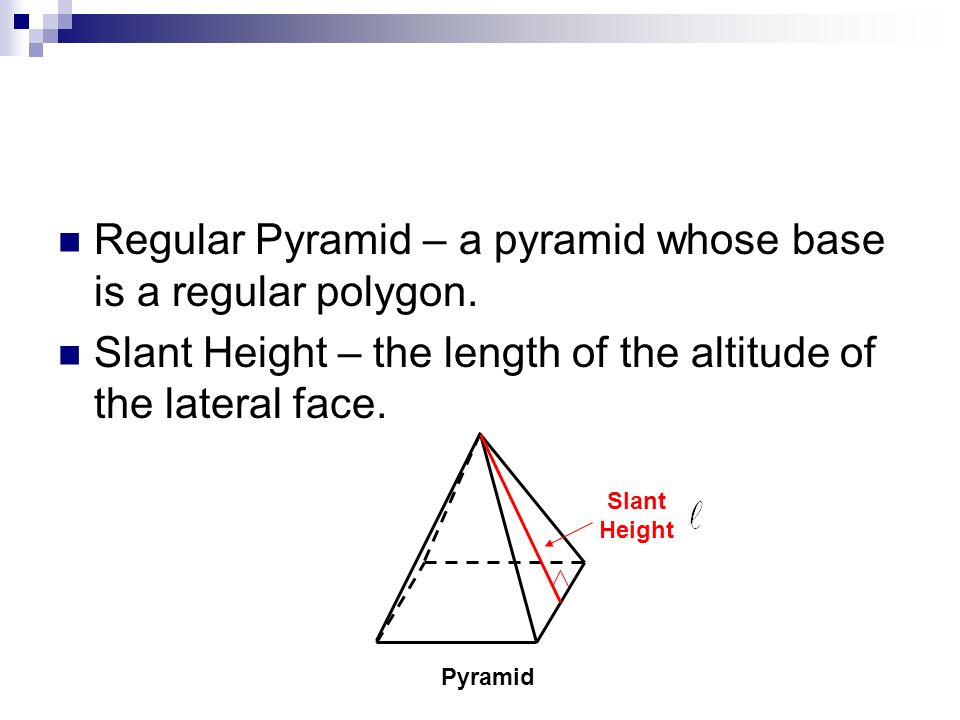 ■ Regular Pyramid – a pyramid whose base is a regular polygon.

■ Slant Height – the length of the altitude of the lateral face.

Slant Height $\ell$

Pyramid